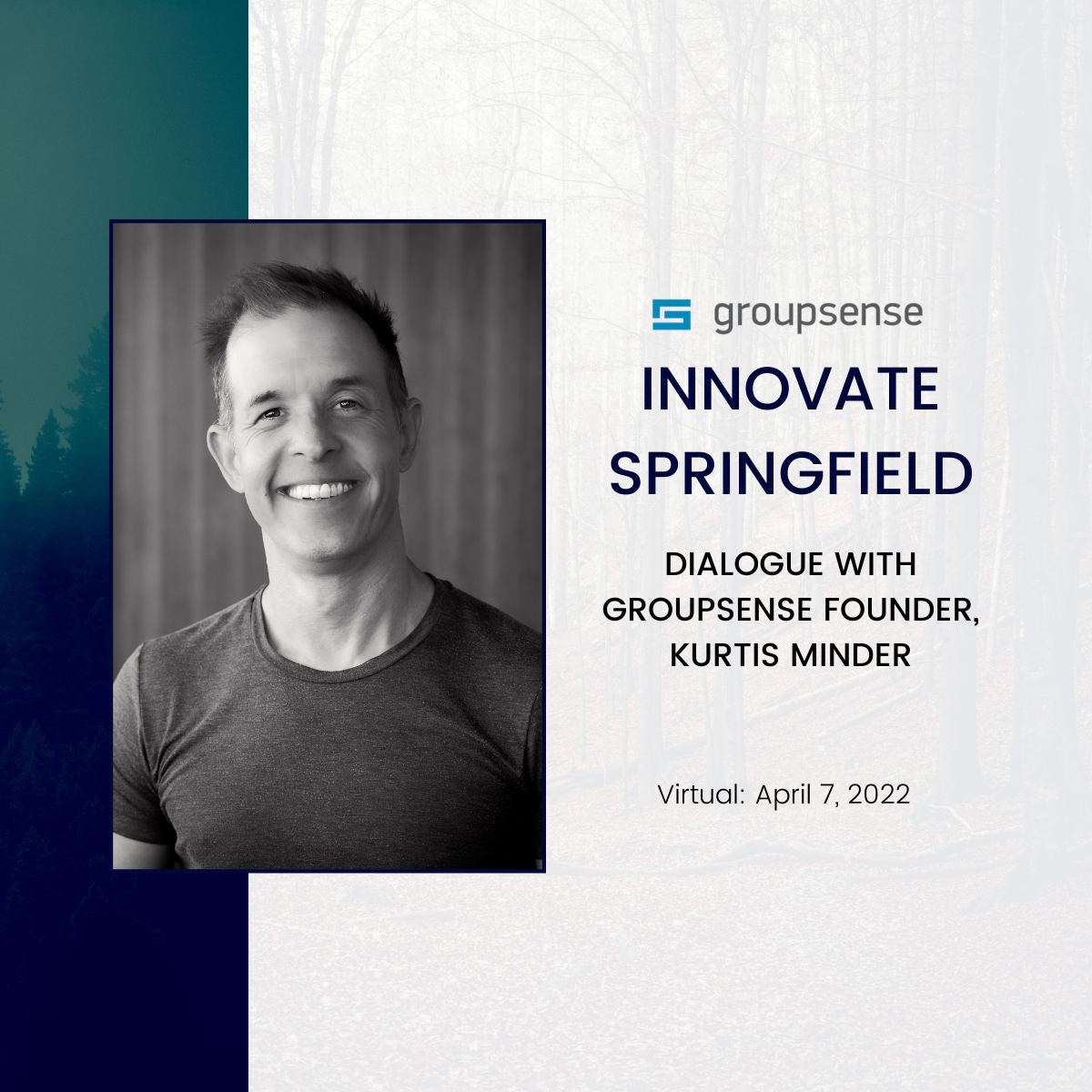 groupsense

INNOVATE SPRINGFIELD

DIALOGUE WITH GROUPSENSE FOUNDER, KURTIS MINDER

Virtual: April 7, 2022